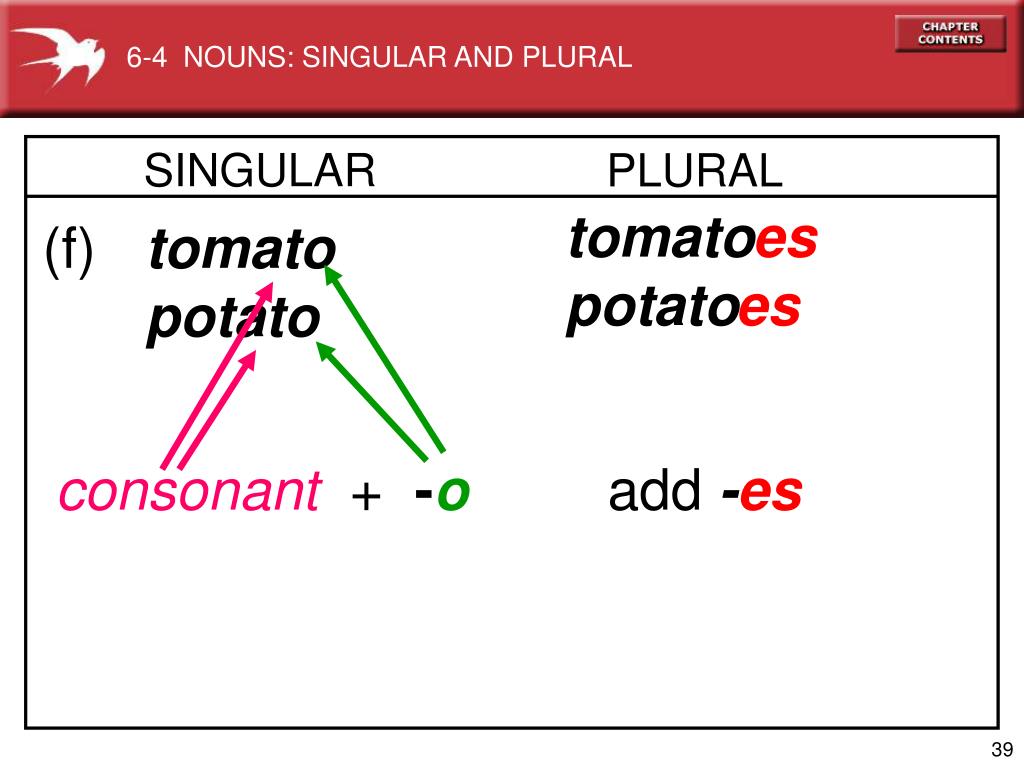 6-4 NOUNS: SINGULAR AND PLURAL

CHAPTER CONTENTS

| SINGULAR | PLURAL |
|---|---|
| (f) tomato potato | tomatoes potatoes |
| consonant + -o | add -es |

39